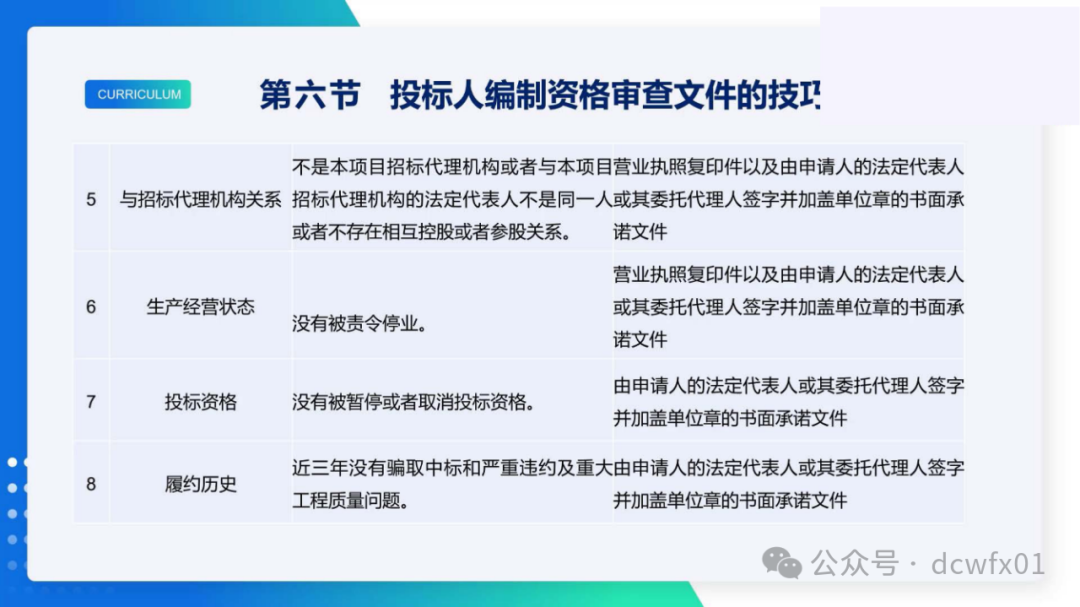 CURRICULUM

第六节 投标人编制资格审查文件的技巧

| 5 | 与招标代理机构关系 | 不是本项目招标代理机构或者与本项目招标代理机构的法定代表人不是同一人或者不存在相互控股或者参股关系。 | 营业执照复印件以及由申请人的法定代表人或其委托代理人签字并加盖单位章的书面承诺文件 |
|---|---|---|---|
| 6 | 生产经营状态 | 没有被责令停业。 | 营业执照复印件以及由申请人的法定代表人或其委托代理人签字并加盖单位章的书面承诺文件 |
| 7 | 投标资格 | 没有被暂停或者取消投标资格。 | 由申请人的法定代表人或其委托代理人签字并加盖单位章的书面承诺文件 |
| 8 | 履约历史 | 近三年没有骗取中标和严重违约及重大工程质量问题。 | 由申请人的法定代表人或其委托代理人签字并加盖单位章的书面承诺文件 |

公众号 · dcwfx01